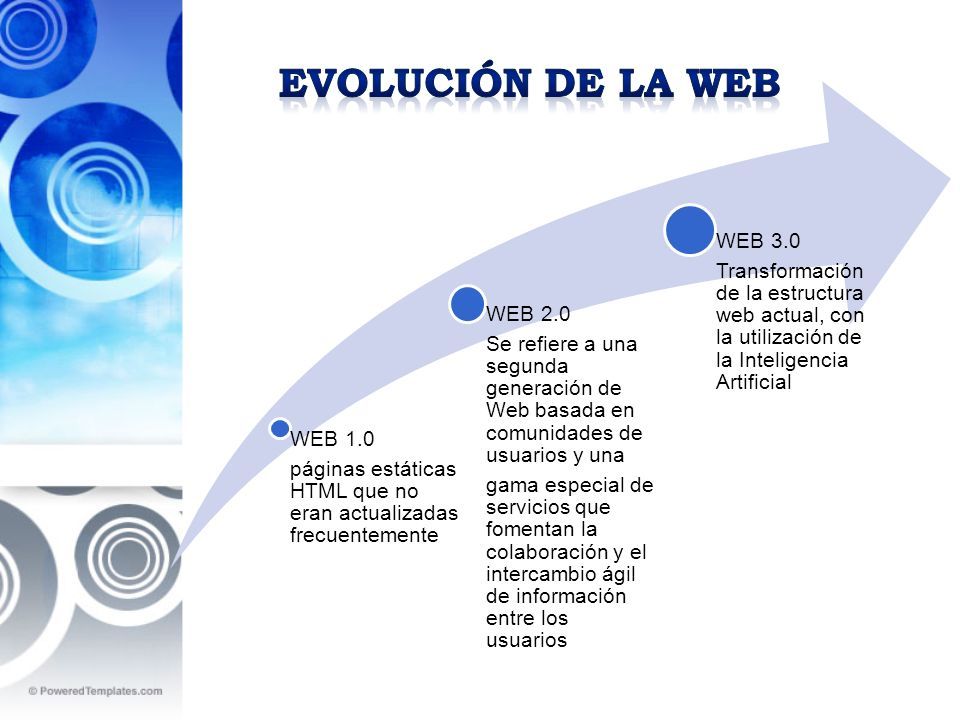 EVOLUCIÓN DE LA WEB

WEB 1.0
páginas estáticas HTML que no eran actualizadas frecuentemente

WEB 2.0
Se refiere a una segunda generación de Web basada en comunidades de usuarios y una

gama especial de servicios que fomentan la colaboración y el intercambio ágil de información entre los usuarios

WEB 3.0
Transformación de la estructura web actual, con la utilización de la Inteligencia Artificial

© PoweredTemplates.com